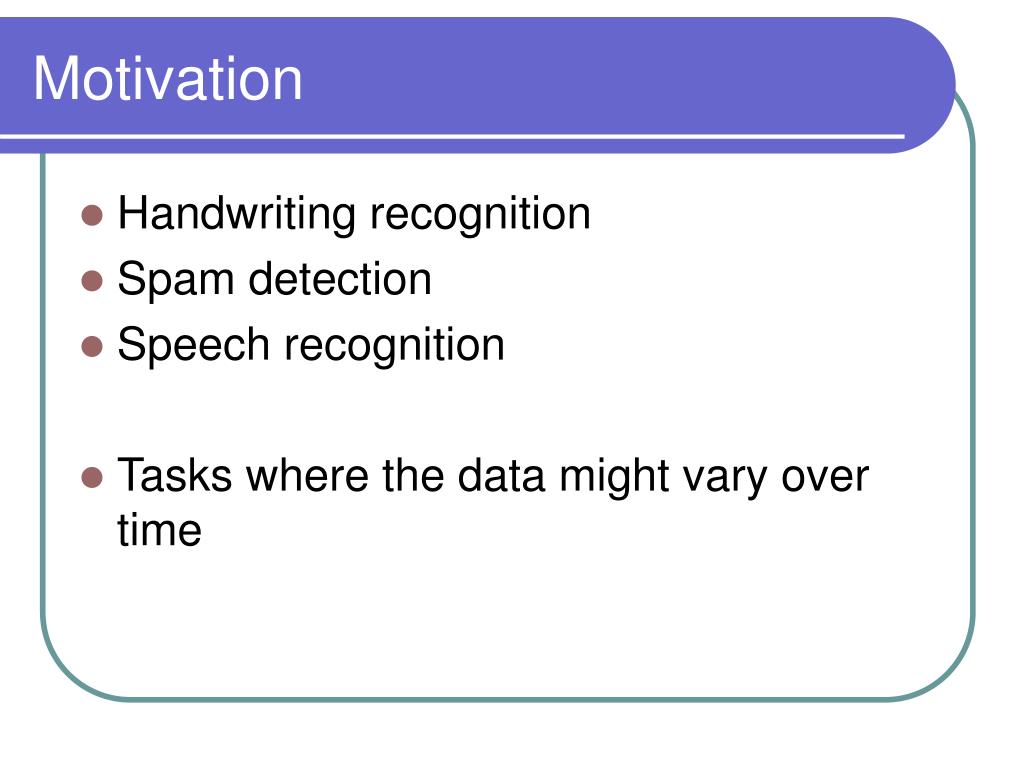 Motivation

- Handwriting recognition
- Spam detection
- Speech recognition

- Tasks where the data might vary over time